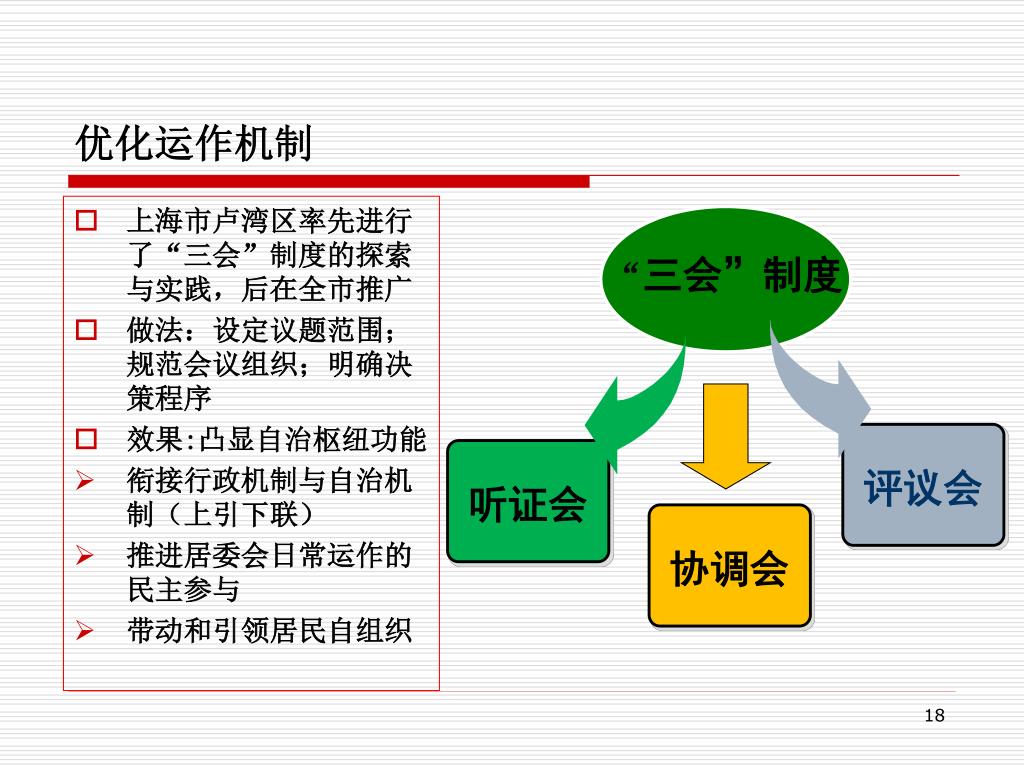 优化运作机制

□ 上海市卢湾区率先进行了“三会”制度的探索与实践，后在全市推广
□ 做法：设定议题范围；规范会议组织；明确决策程序
□ 效果:凸显自治枢纽功能
➢ 衔接行政机制与自治机制（上引下联）
➢ 推进居委会日常运作的民主参与
➢ 带动和引领居民自组织

“三会”制度

听证会

协调会

评议会

18